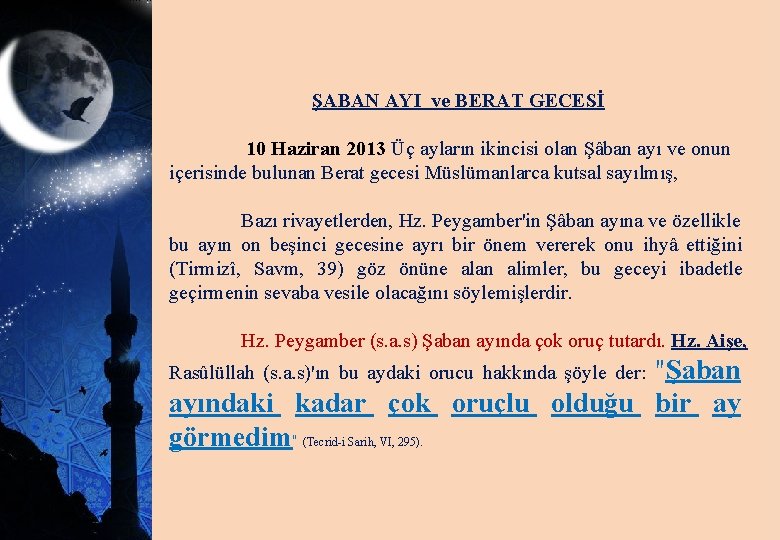 ŞABAN AYI ve BERAT GECESİ

10 Haziran 2013 Üç ayların ikincisi olan Şâban ayı ve onun içerisinde bulunan Berat gecesi Müslümanlarca kutsal sayılmış,

Bazı rivayetlerden, Hz. Peygamber'in Şâban ayına ve özellikle bu ayın on beşinci gecesine ayrı bir önem vererek onu ihyâ ettiğini (Tirmizî, Savm, 39) göz önüne alan alimler, bu geceyi ibadetle geçirmenin sevaba vesile olacağını söylemişlerdir.

Hz. Peygamber (s.a.s) Şaban ayında çok oruç tutardı. Hz. Aişe, Rasûlüllah (s.a.s)'ın bu aydaki orucu hakkında şöyle der: "Şaban ayındaki kadar çok oruçlu olduğu bir ay görmedim" (Tecrid-i Sarih, VI, 295).